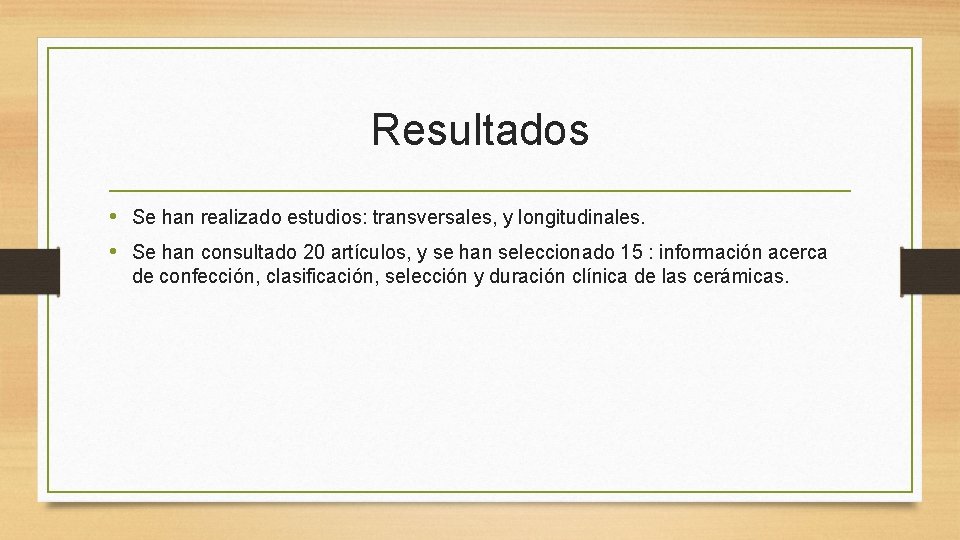 Resultados

• Se han realizado estudios: transversales, y longitudinales.
• Se han consultado 20 artículos, y se han seleccionado 15 : información acerca de confección, clasificación, selección y duración clínica de las cerámicas.